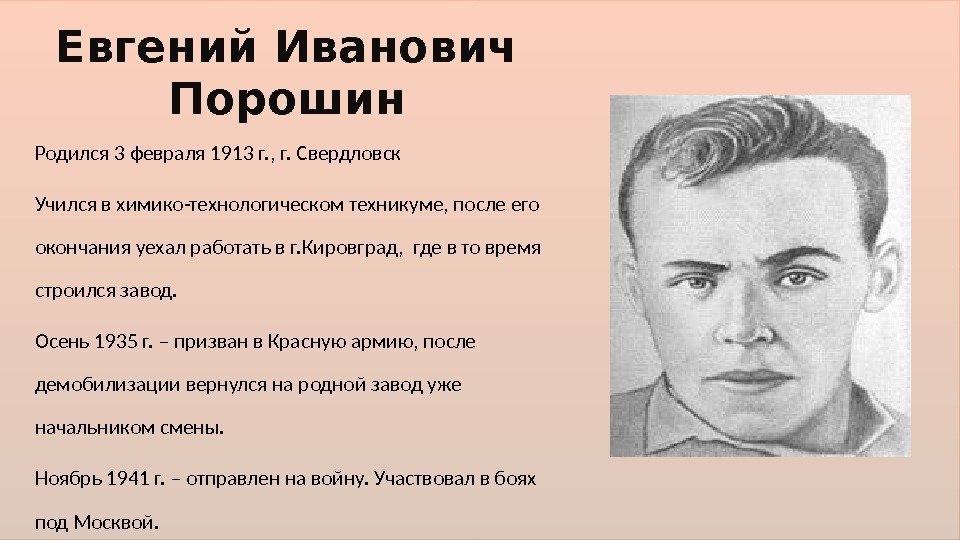 Евгений Иванович Порошин

Родился 3 февраля 1913 г., г. Свердловск

Учился в химико-технологическом техникуме, после его окончания уехал работать в г.Кировград, где в то время строился завод.

Осень 1935 г. – призван в Красную армию, после демобилизации вернулся на родной завод уже начальником смены.

Ноябрь 1941 г. – отправлен на войну. Участвовал в боях под Москвой.